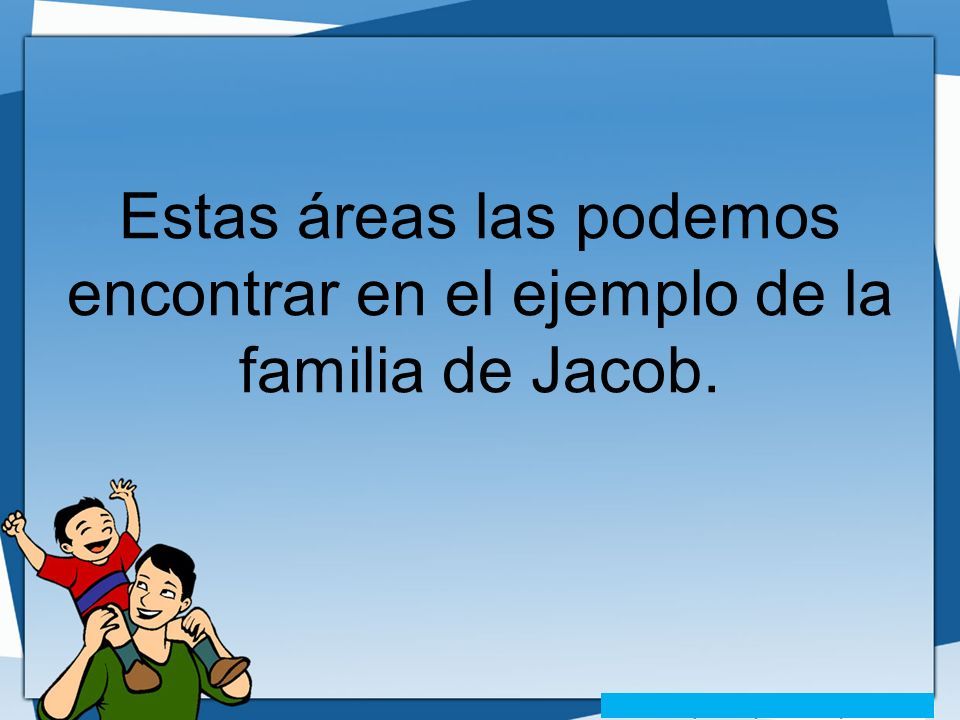 Estas áreas las podemos encontrar en el ejemplo de la familia de Jacob.